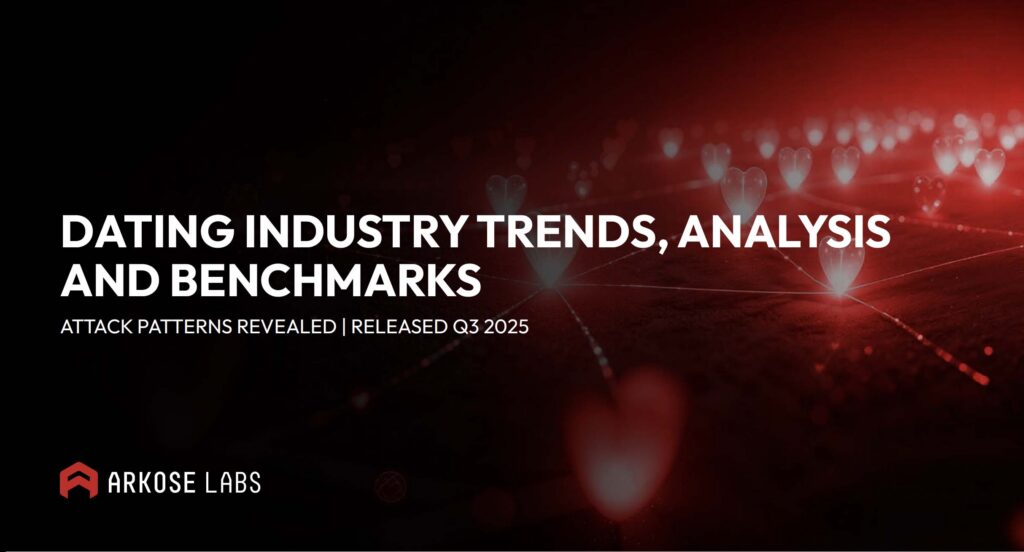 DATING INDUSTRY TRENDS, ANALYSIS AND BENCHMARKS

ATTACK PATTERNS REVEALED | RELEASED Q3 2025

ARKOSE LABS